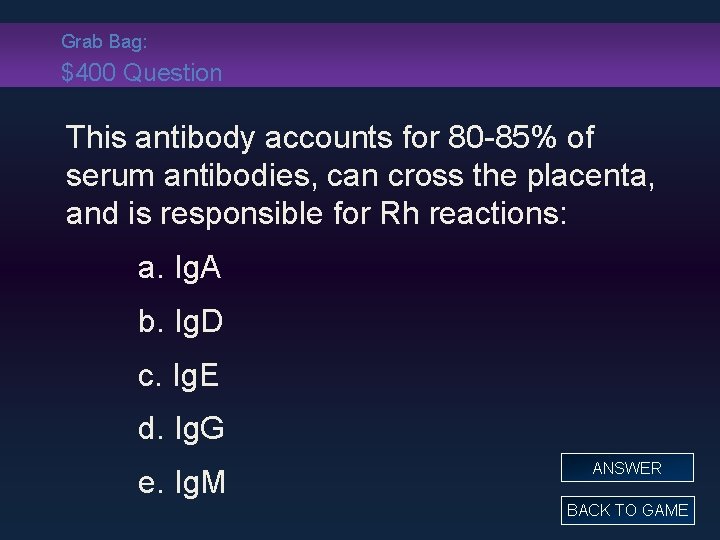 Grab Bag:
$400 Question

This antibody accounts for 80-85% of serum antibodies, can cross the placenta, and is responsible for Rh reactions:

a. IgA

b. IgD

c. IgE

d. IgG

e. IgM

ANSWER

BACK TO GAME